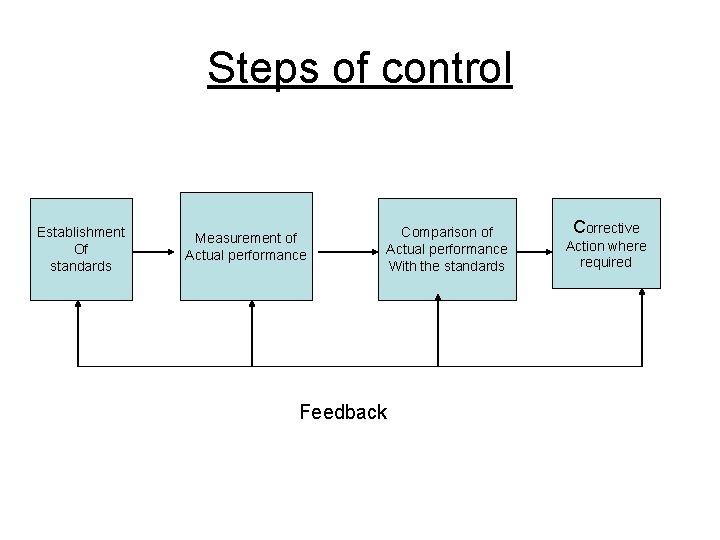 Steps of control

Establishment Of standards

Measurement of Actual performance

Comparison of Actual performance With the standards

Corrective Action where required

Feedback